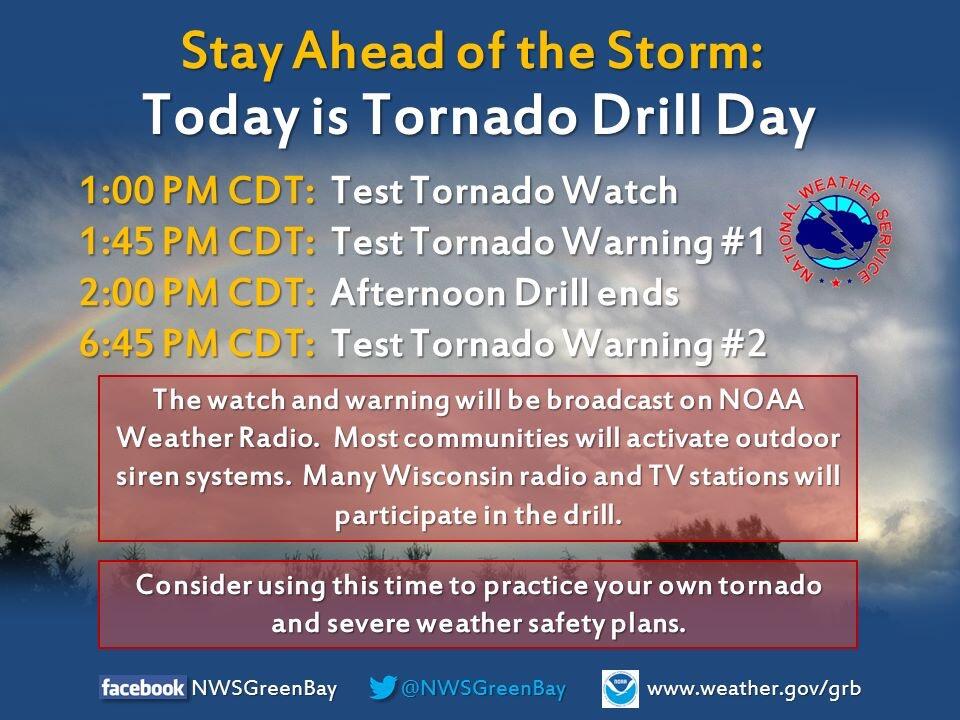 Stay Ahead of the Storm:
Today is Tornado Drill Day

1:00 PM CDT: Test Tornado Watch
1:45 PM CDT: Test Tornado Warning #1
2:00 PM CDT: Afternoon Drill ends
6:45 PM CDT: Test Tornado Warning #2

NATIONAL WEATHER SERVICE

The watch and warning will be broadcast on NOAA Weather Radio. Most communities will activate outdoor siren systems. Many Wisconsin radio and TV stations will participate in the drill.

Consider using this time to practice your own tornado and severe weather safety plans.

facebook NWSGreenBay @NWSGreenBay NOAA www.weather.gov/grb